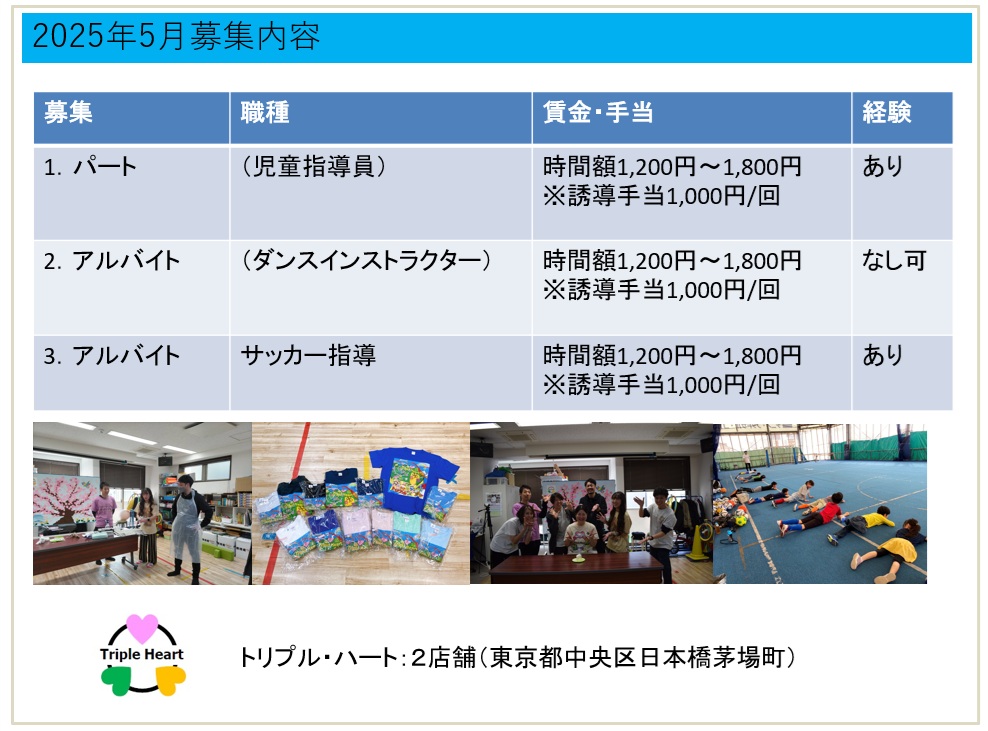 2025年5月募集内容

| 募集 | 職種 | 賃金・手当 | 経験 |
|---|---|---|---|
| 1. パート | （児童指導員） | 時間額1,200円～1,800円 ※誘導手当1,000円/回 | あり |
| 2. アルバイト | （ダンスインストラクター） | 時間額1,200円～1,800円 ※誘導手当1,000円/回 | なし可 |
| 3. アルバイト | サッカー指導 | 時間額1,200円～1,800円 ※誘導手当1,000円/回 | あり |

Triple Heart

トリプル・ハート：２店舗（東京都中央区日本橋茅場町）